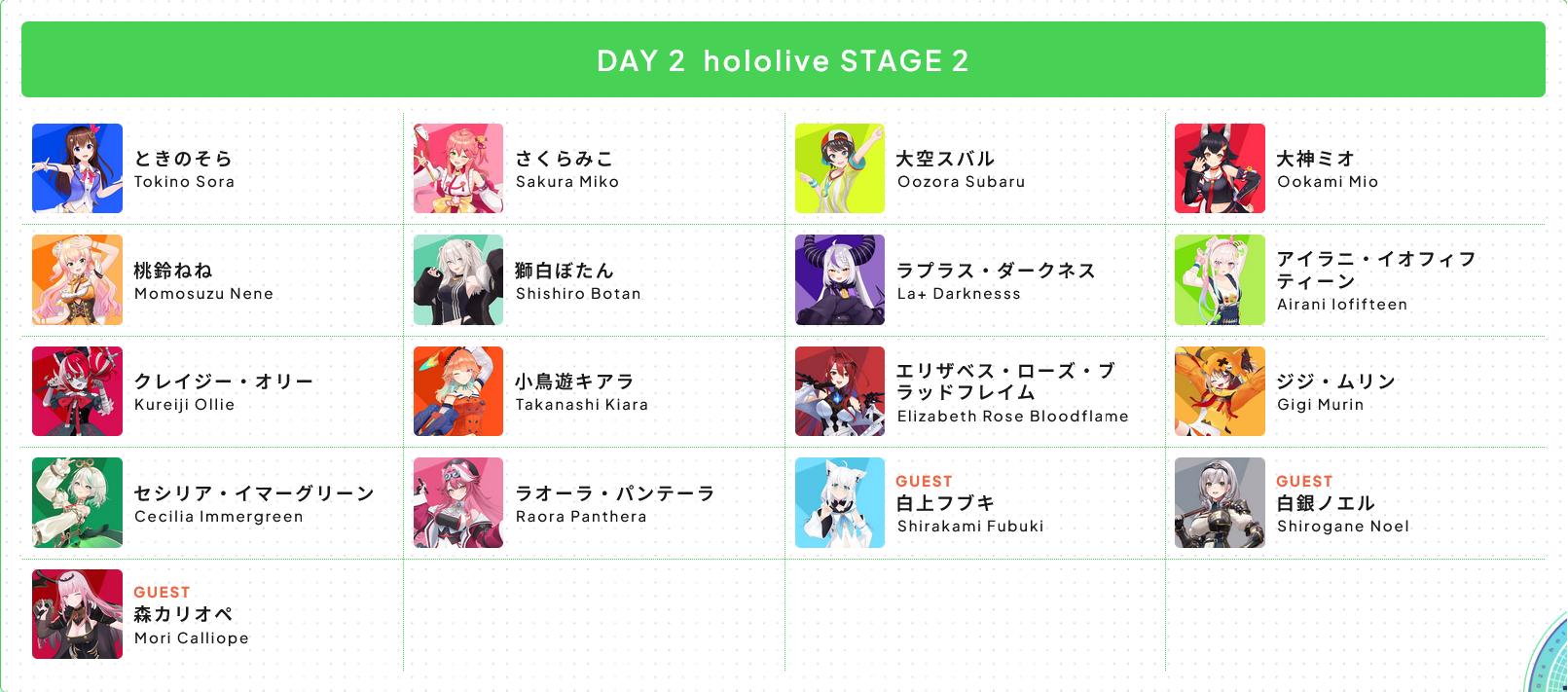 DAY 2 hololive STAGE 2

ときのそら
Tokino Sora

さくらみこ
Sakura Miko

大空スバル
Oozora Subaru

大神ミオ
Ookami Mio

桃鈴ねね
Momosuzu Nene

獅白ぼたん
Shishiro Botan

ラプラス・ダークネス
La+ Darknesss

アイラニ・イオフィフティーン
Airani Iofifteen

クレイジー・オリー
Kureiji Ollie

小鳥遊キアラ
Takanashi Kiara

エリザベス・ローズ・ブラッドフレイム
Elizabeth Rose Bloodflame

ジジ・ムリン
Gigi Murin

セシリア・イマーグリーン
Cecilia Immergreen

ラオーラ・パンテーラ
Raora Panthera

GUEST
白上フブキ
Shirakami Fubuki

GUEST
白銀ノエル
Shirogane Noel

GUEST
森カリオペ
Mori Calliope